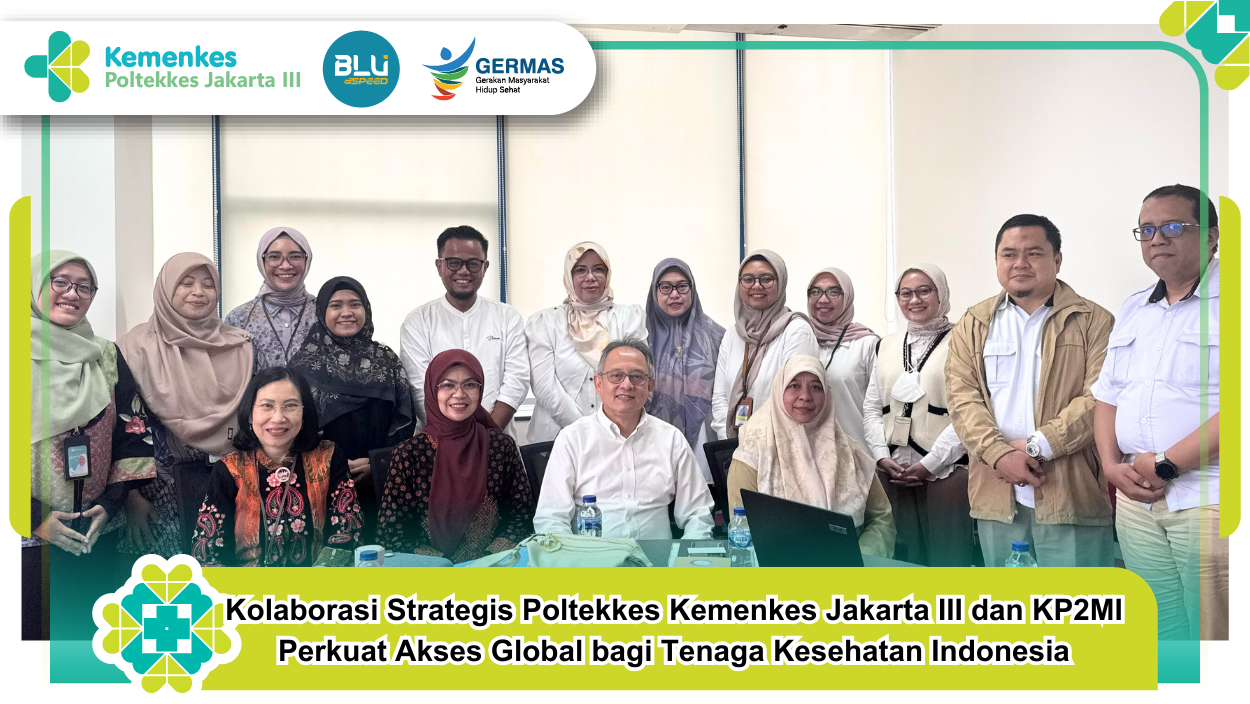 Kemenkes
Poltekkes Jakarta III

BLU SPEED

GERMAS
Gerakan Masyarakat Hidup Sehat

Kolaborasi Strategis Poltekkes Kemenkes Jakarta III dan KP2MI Perkuat Akses Global bagi Tenaga Kesehatan Indonesia